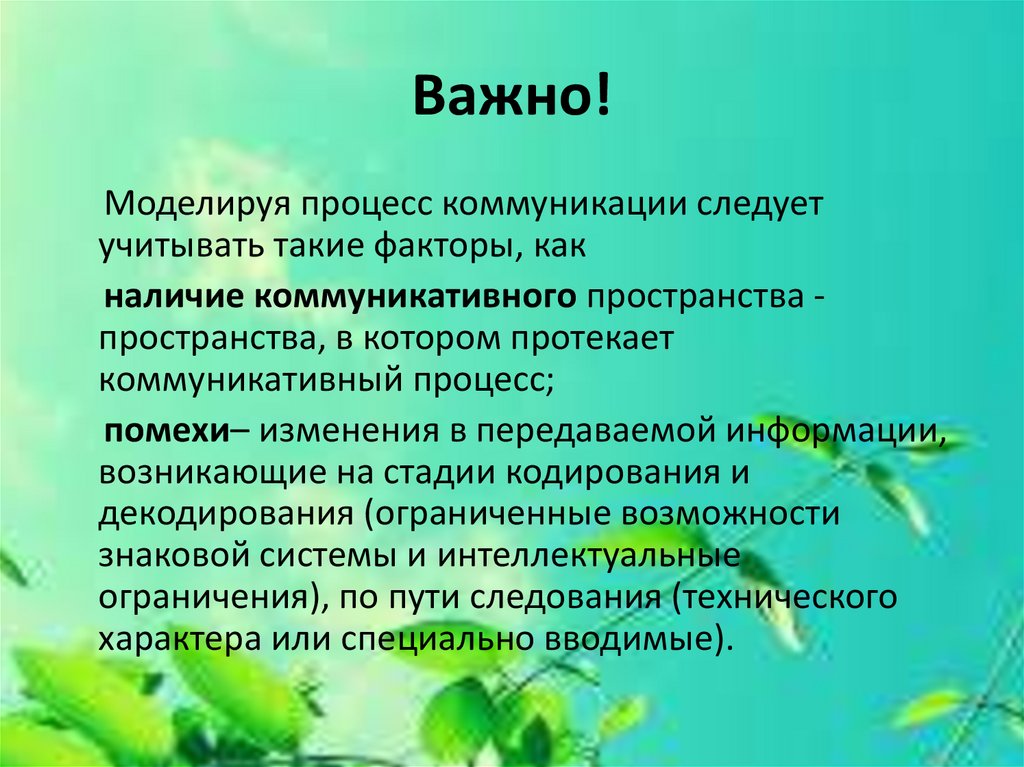 Важно!

Моделируя процесс коммуникации следует учитывать такие факторы, как

наличие коммуникативного пространства - пространства, в котором протекает коммуникативный процесс;

помехи– изменения в передаваемой информации, возникающие на стадии кодирования и декодирования (ограниченные возможности знаковой системы и интеллектуальные ограничения), по пути следования (технического характера или специально вводимые).